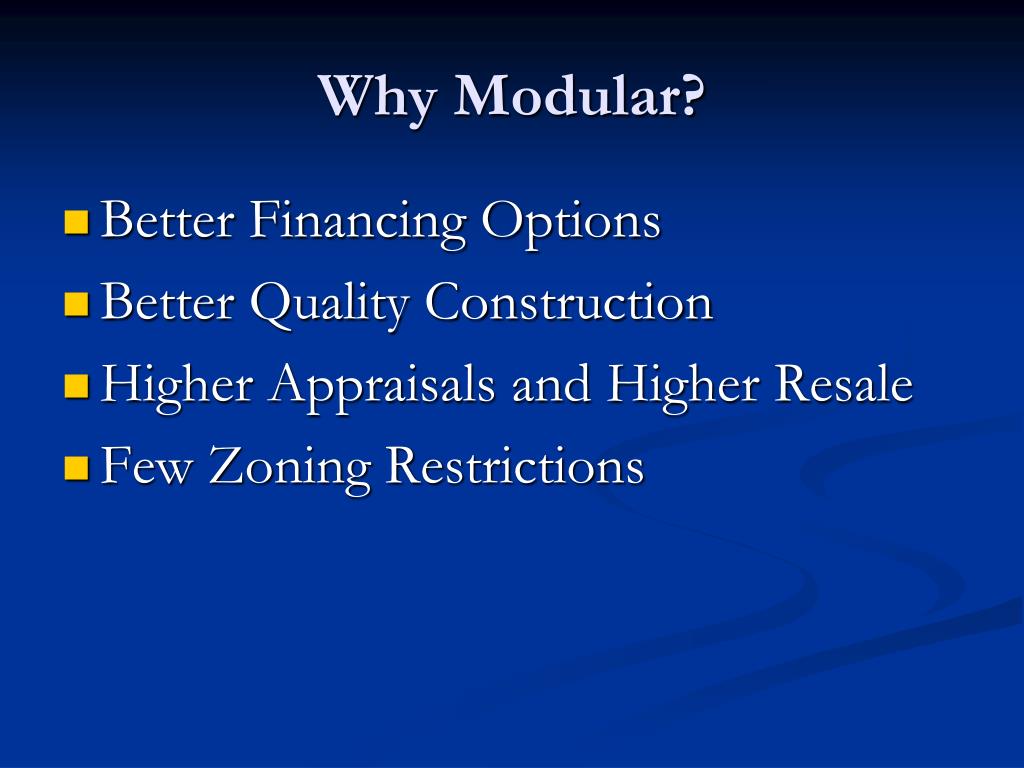 Why Modular?

- Better Financing Options
- Better Quality Construction
- Higher Appraisals and Higher Resale
- Few Zoning Restrictions